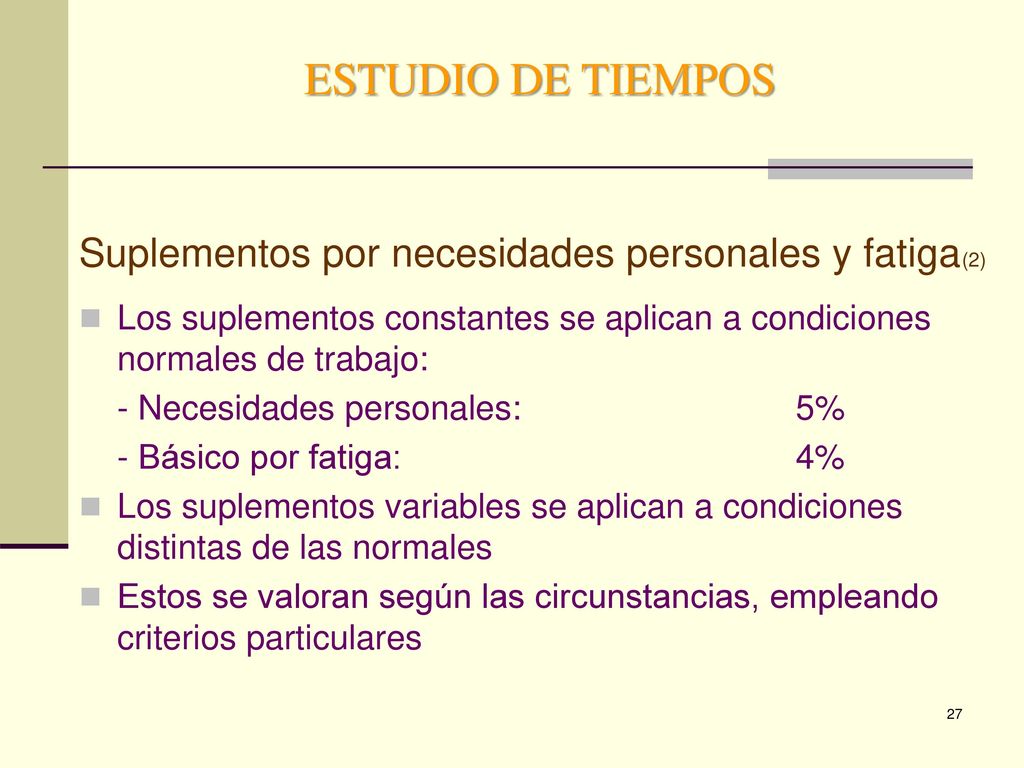 ESTUDIO DE TIEMPOS

Suplementos por necesidades personales y fatiga(2)

Los suplementos constantes se aplican a condiciones normales de trabajo:
- Necesidades personales: 5%
- Básico por fatiga: 4%

Los suplementos variables se aplican a condiciones distintas de las normales

Estos se valoran según las circunstancias, empleando criterios particulares

27